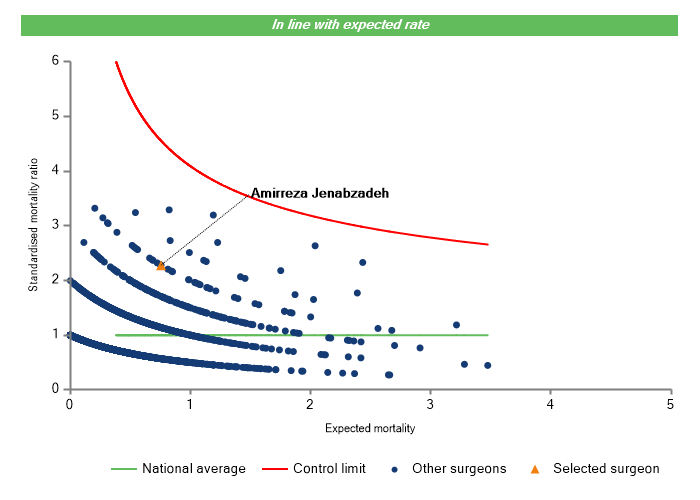 In line with expected rate

Standardised mortality ratio

6
5
4
3
2
1
0

Amirreza Jenabzadeh

0
1
2
3
4
5

Expected mortality

National average
Control limit
Other surgeons
Selected surgeon